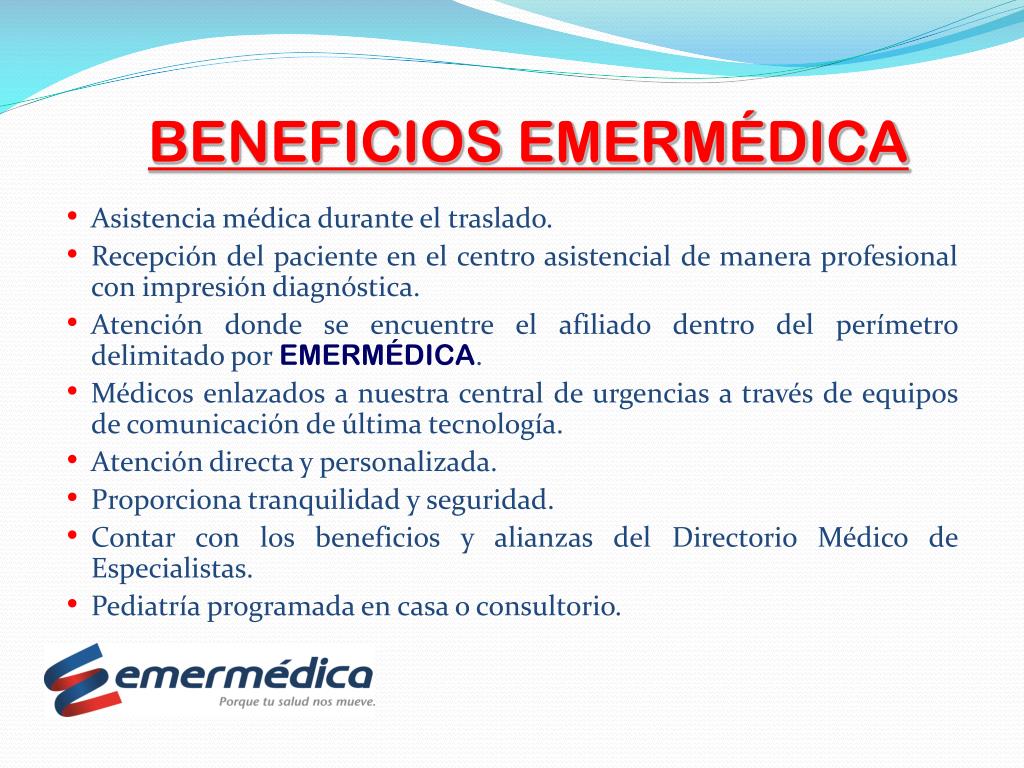 BENEFICIOS EMERMÉDICA

• Asistencia médica durante el traslado.
• Recepción del paciente en el centro asistencial de manera profesional con impresión diagnóstica.
• Atención donde se encuentre el afiliado dentro del perímetro delimitado por EMERMÉDICA.
• Médicos enlazados a nuestra central de urgencias a través de equipos de comunicación de última tecnología.
• Atención directa y personalizada.
• Proporciona tranquilidad y seguridad.
• Contar con los beneficios y alianzas del Directorio Médico de Especialistas.
• Pediatría programada en casa o consultorio.

emermédica
Porque tu salud nos mueve.